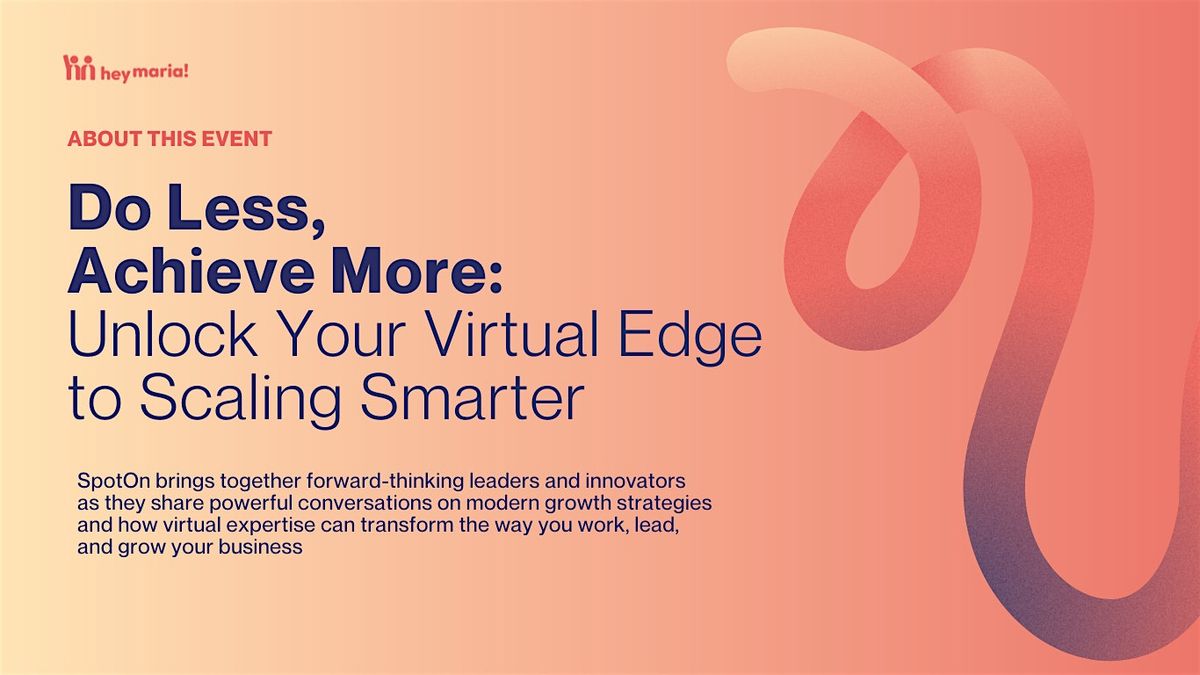 hey maria!

ABOUT THIS EVENT

Do Less, Achieve More: Unlock Your Virtual Edge to Scaling Smarter

SpotOn brings together forward-thinking leaders and innovators as they share powerful conversations on modern growth strategies and how virtual expertise can transform the way you work, lead, and grow your business